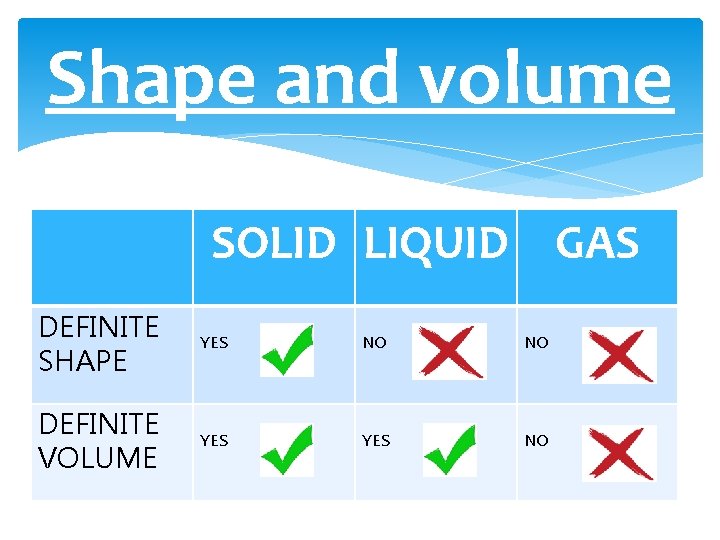 Shape and volume

| | SOLID | LIQUID | GAS |
|---|---|---|---|
| DEFINITE SHAPE | YES | NO | NO |
| DEFINITE VOLUME | YES | YES | NO |